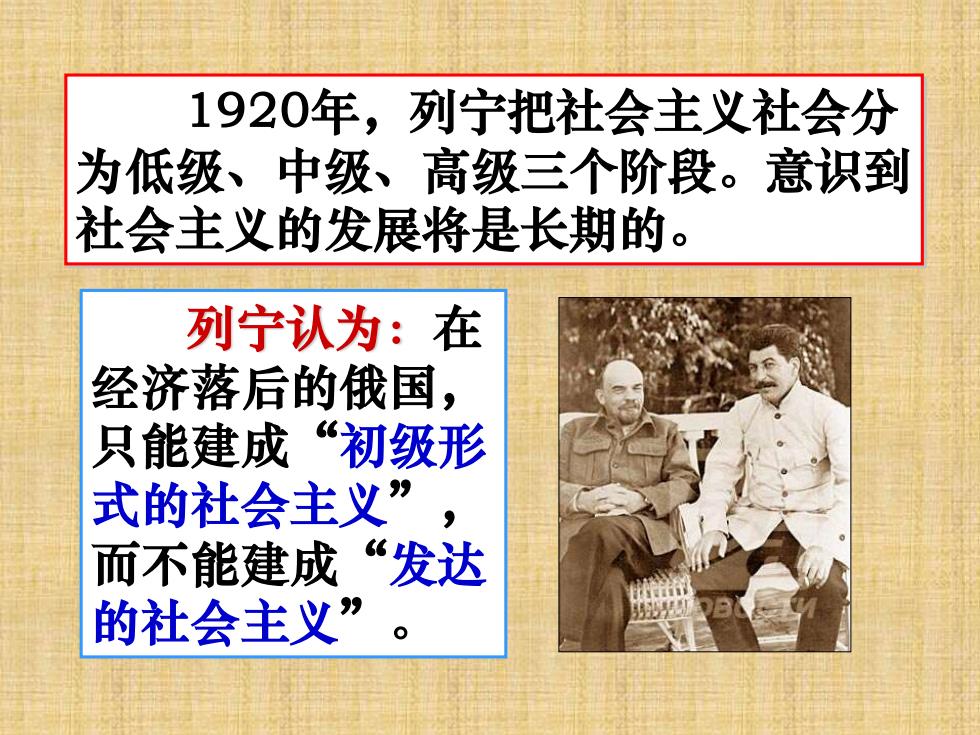 1920年，列宁把社会主义社会分为低级、中级、高级三个阶段。意识到社会主义的发展将是长期的。

列宁认为：在经济落后的俄国，只能建成“初级形式的社会主义”，而不能建成“发达的社会主义”。